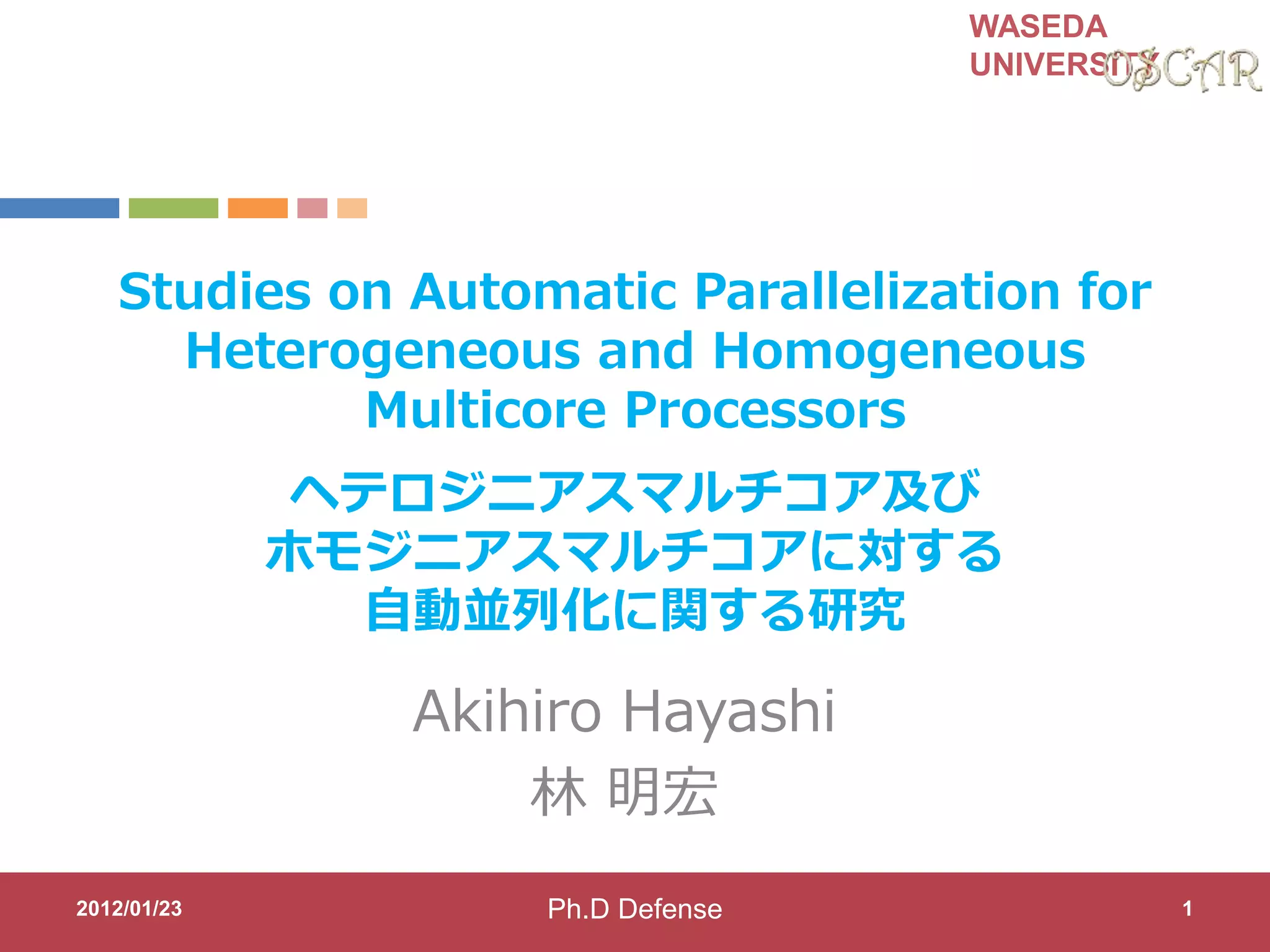 WASEDA UNIVERSITY
OSCAR

Studies on Automatic Parallelization for Heterogeneous and Homogeneous Multicore Processors

ヘテロジニアスマルチコア及び
ホモジニアスマルチコアに対する
自動並列化に関する研究

Akihiro Hayashi
林 明宏

2012/01/23
Ph.D Defense
1